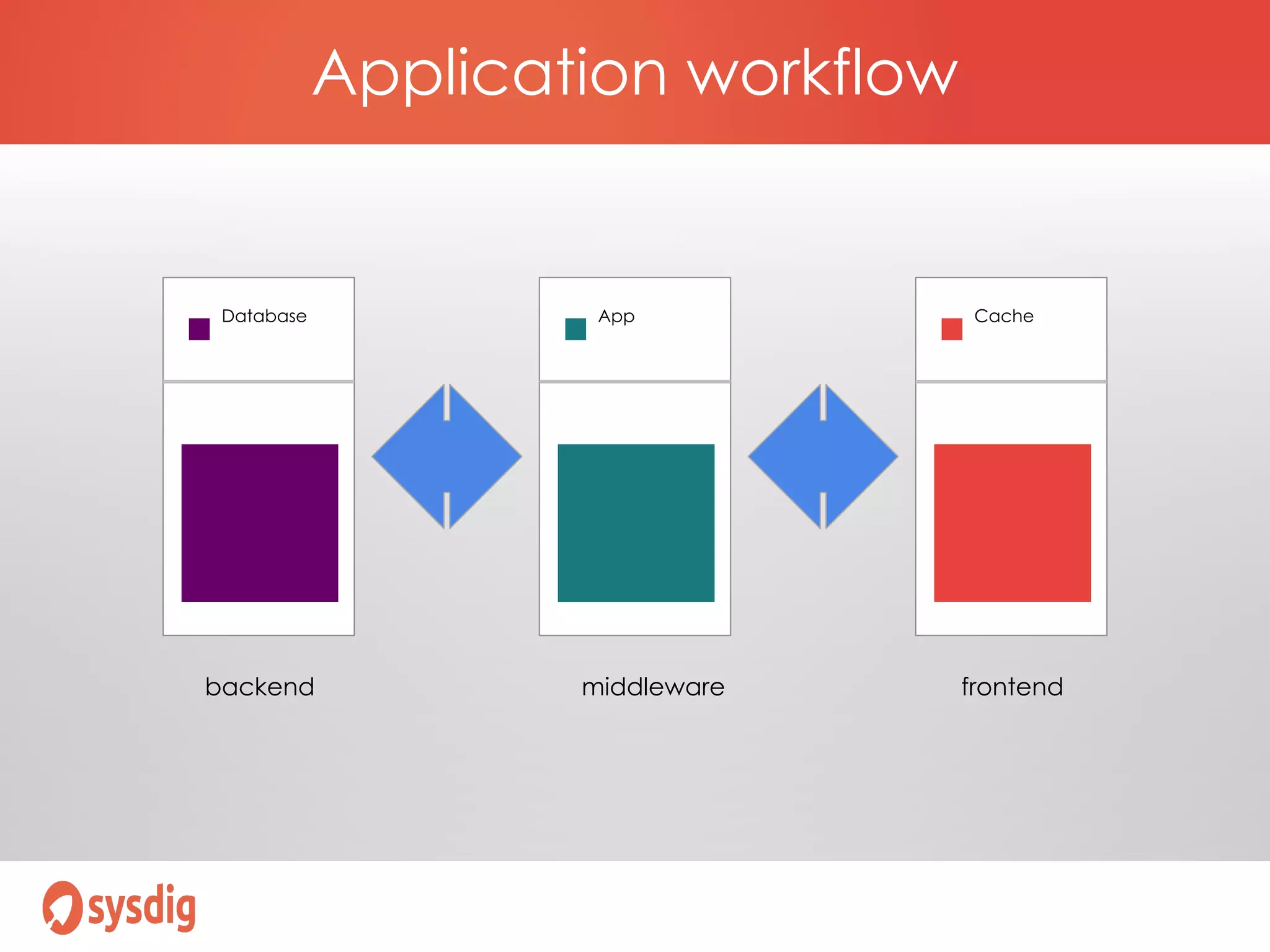 Application workflow

Database

App

Cache

backend

middleware

frontend

sysdig